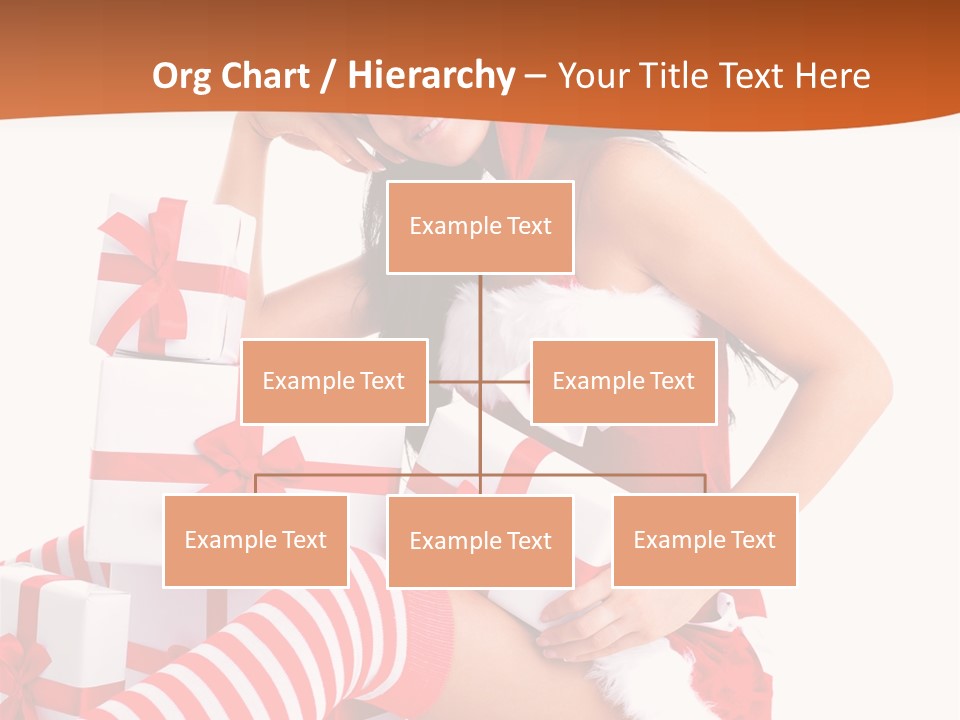 Org Chart / Hierarchy – Your Title Text Here

Example Text

Example Text

Example Text

Example Text

Example Text

Example Text